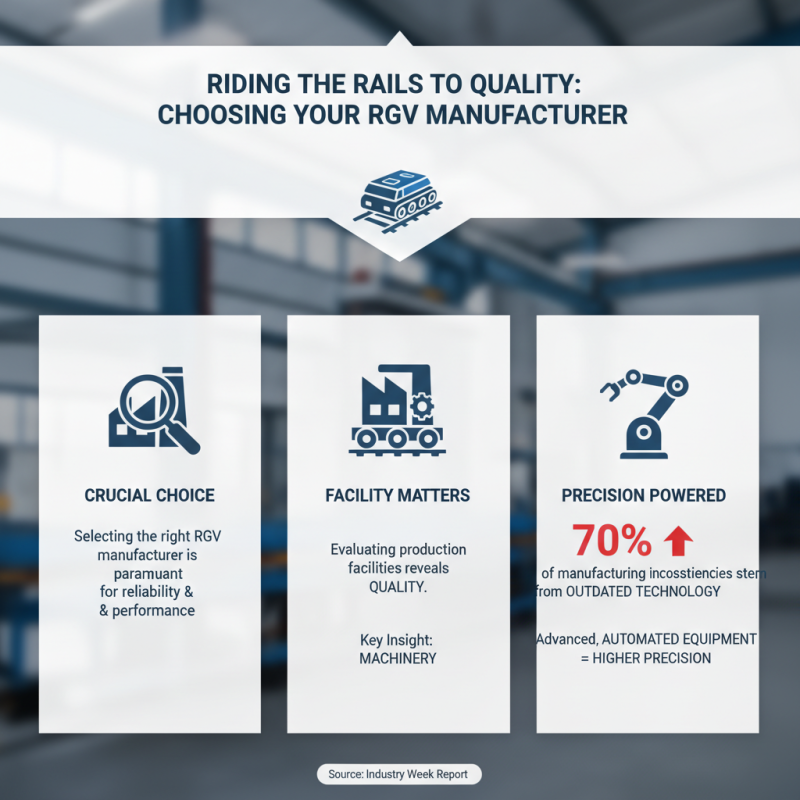 RIDING THE RAILS TO QUALITY: CHOOSING YOUR RGV MANUFACTURER

CRUCIAL CHOICE

Selecting the right RGV manufacturer is paramuant for reliability & & performance

FACILITY MATTERS

Evaluating production facilities reveals QUALITY.

Key Insight: MACHINERY

PRECISION POWERED

70%

of manufacturing incosstiencies stem from OUTDATED TECHNOLOGY

Advanced, AUTOMATED EQUIPMENT = HIGHER PRECISION

Source: Industry Week Report